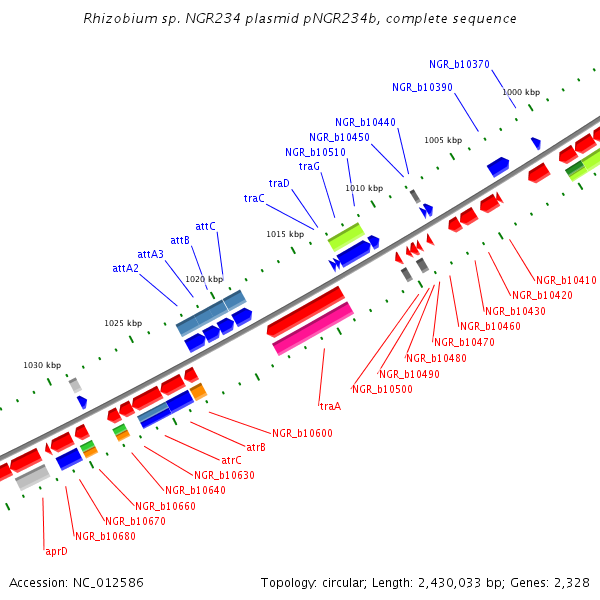 Rhizobium sp. NGR234 plasmid pNGR234b, complete sequence

NGR_b10370
NGR_b10390
1000 kbp
NGR_b10440
NGR_b10450
1005 kbp
NGR_b10510
traG
traD
1010 kbp
traC
attC
1015 kbp
attB
attA3
attA2
1020 kbp
1025 kbp
1030 kbp
NGR_b10410
NGR_b10420
NGR_b10430
NGR_b10460
NGR_b10470
NGR_b10480
NGR_b10490
NGR_b10500
traA
NGR_b10600
atrB
atrC
NGR_b10630
NGR_b10640
NGR_b10660
NGR_b10670
NGR_b10680
aprD

Accession: NC_012586
Topology: circular; Length: 2,430,033 bp; Genes: 2,328